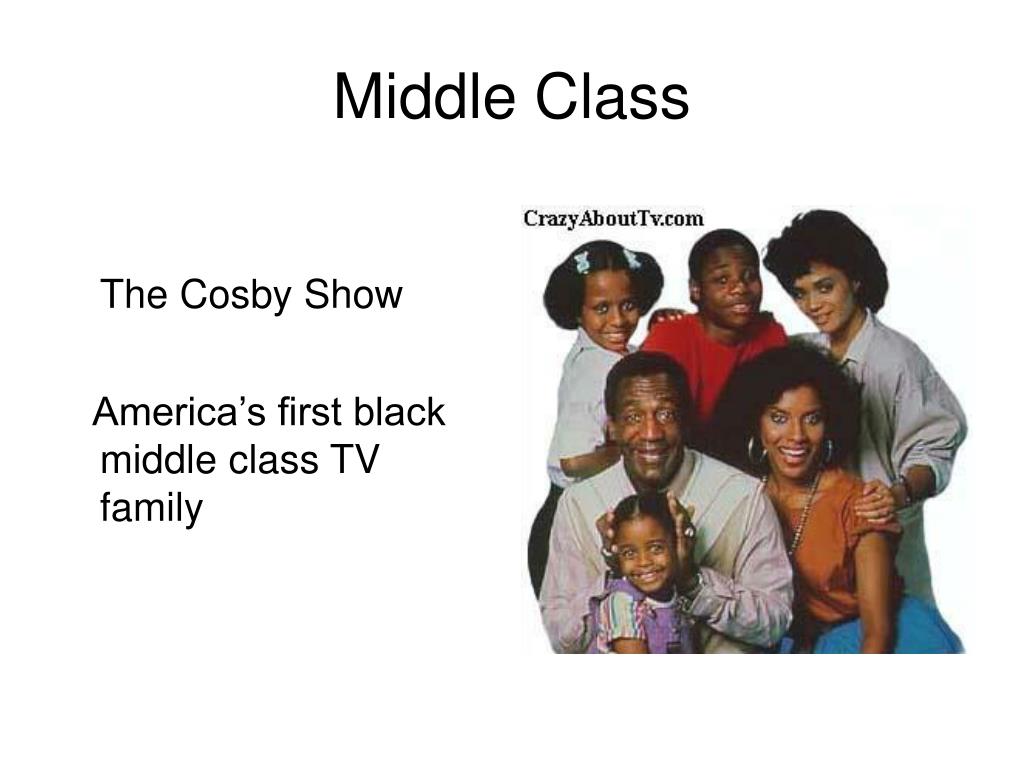 Middle Class

The Cosby Show

America’s first black middle class TV family

CrazyAboutTv.com